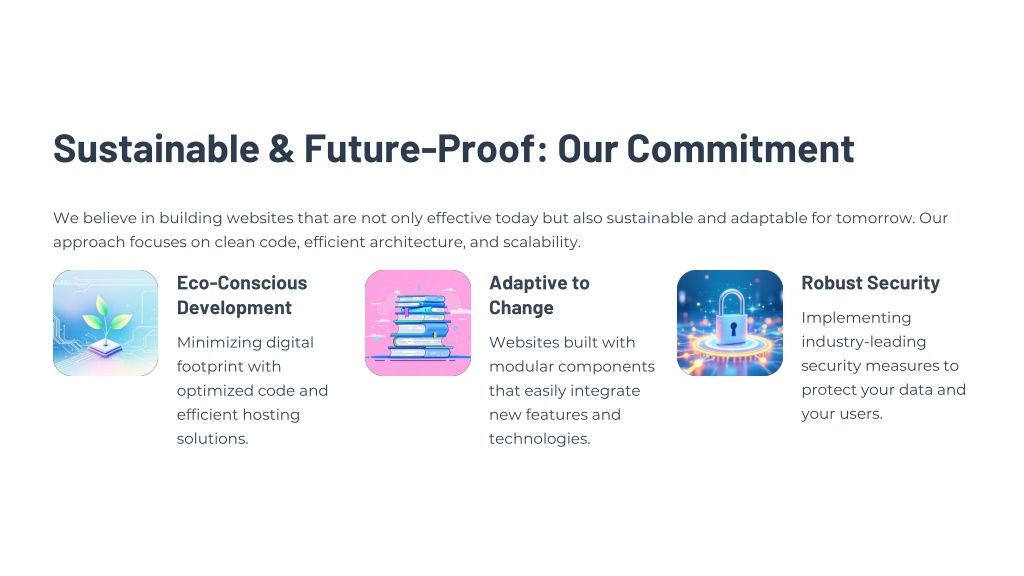 Sustainable & Future-Proof: Our Commitment

We believe in building websites that are not only effective today but also sustainable and adaptable for tomorrow. Our approach focuses on clean code, efficient architecture, and scalability.

Eco-Conscious Development

Minimizing digital footprint with optimized code and efficient hosting solutions.

Adaptive to Change

Websites built with modular components that easily integrate new features and technologies.

Robust Security

Implementing industry-leading security measures to protect your data and your users.